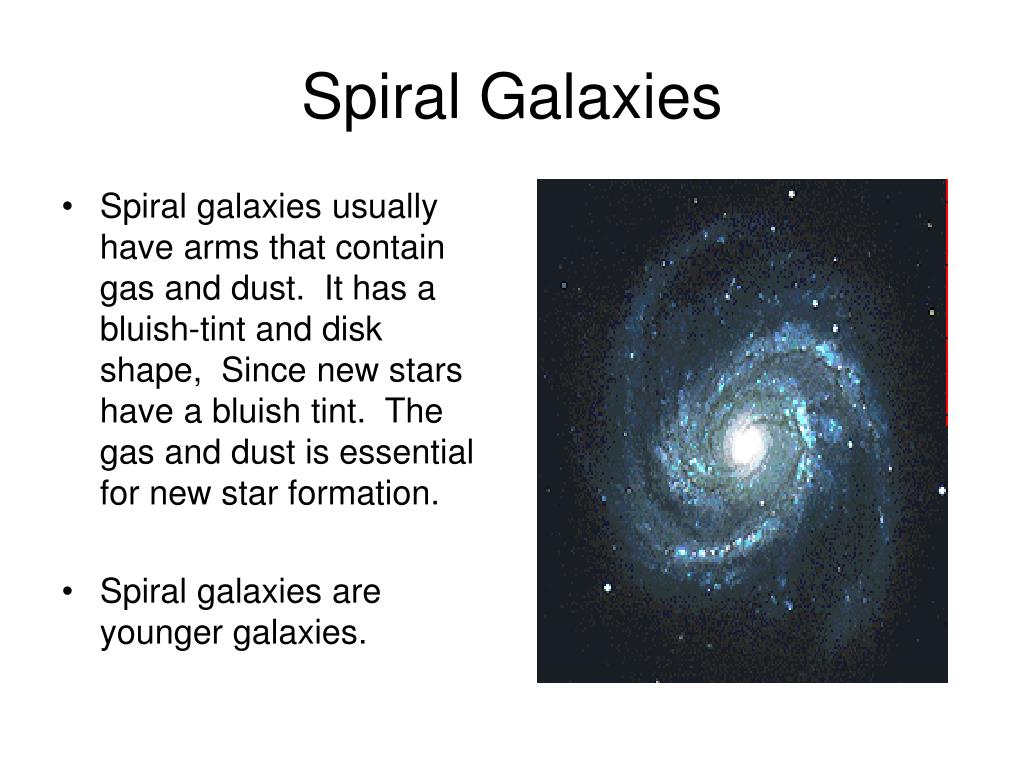 Spiral Galaxies

• Spiral galaxies usually have arms that contain gas and dust. It has a bluish-tint and disk shape, Since new stars have a bluish tint. The gas and dust is essential for new star formation.

• Spiral galaxies are younger galaxies.